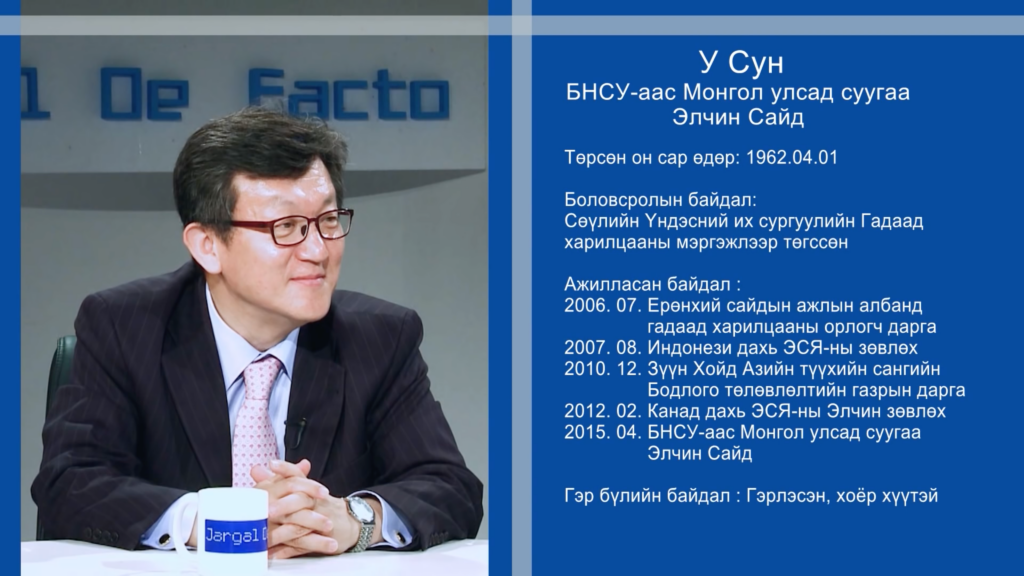 l De Facto

Jargal D

У Сун
БНСУ-аас Монгол улсад суугаа Элчин Сайд

Төрсөн он сар өдөр: 1962.04.01

Боловсролын байдал:
Сөүлийн Үндэсний их сургуулийн Гадаад харилцааны мэргэжлээр төгссөн

Ажилласан байдал :
2006. 07. Ерөнхий сайдын ажлын албанд гадаад харилцааны орлогч дарга
2007. 08. Индонези дахь ЭСЯ-ны зөвлөх
2010. 12. Зүүн Хойд Азийн түүхийн сангийн Бодлого төлөвлөлтийн газрын дарга
2012. 02. Канад дахь ЭСЯ-ны Элчин зөвлөх
2015. 04. БНСУ-аас Монгол улсад суугаа Элчин Сайд

Гэр бүлийн байдал : Гэрлэсэн, хоёр хүүтэй